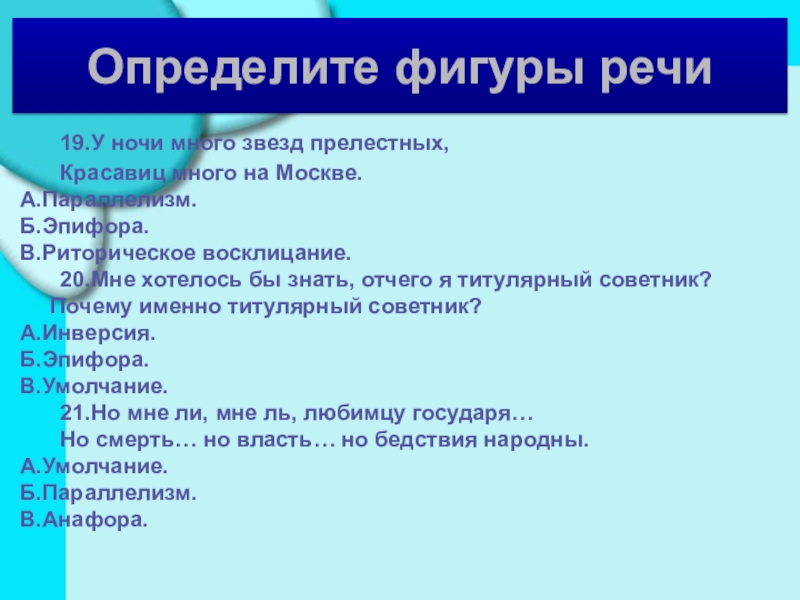 Определите фигуры речи

19.У ночи много звезд прелестных,
Красавиц много на Москве.
А.Параллелизм.
Б.Эпифора.
В.Риторическое восклицание.

20.Мне хотелось бы знать, отчего я титулярный советник? Почему именно титулярный советник?
А.Инверсия.
Б.Эпифора.
В.Умолчание.

21.Но мне ли, мне ль, любимцу государя…
Но смерть… но власть… но бедствия народны.
А.Умолчание.
Б.Параллелизм.
В.Анафора.